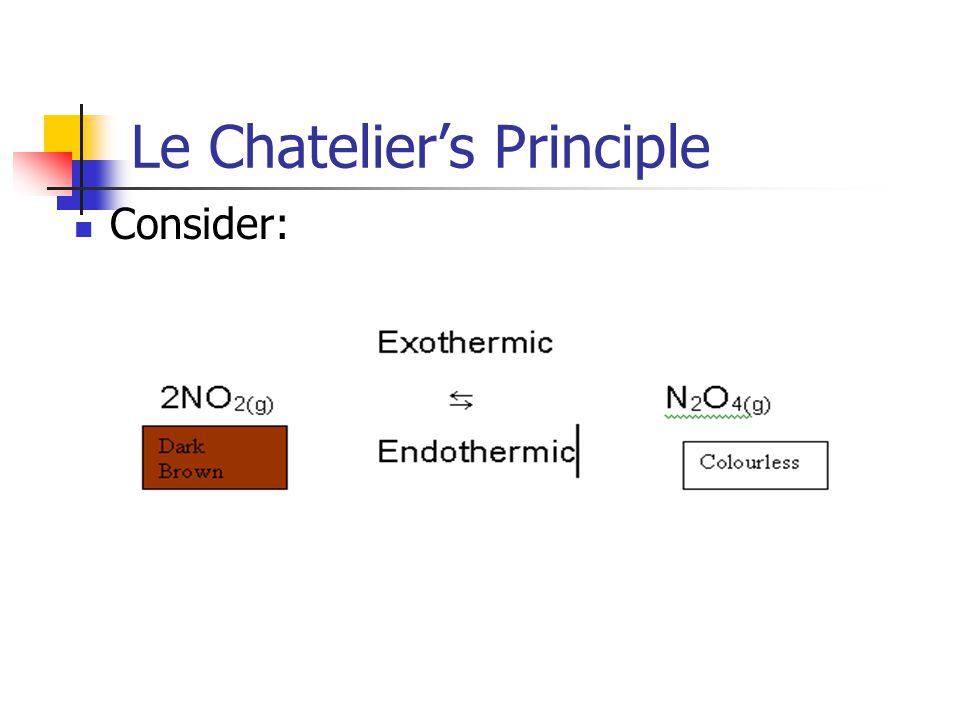 Le Chatelier's Principle

Consider:

Exothermic

$2NO_{2(g)}$ $\leftrightarrows$ $N_2O_{4(g)}$

Dark Brown

Endothermic

Colourless